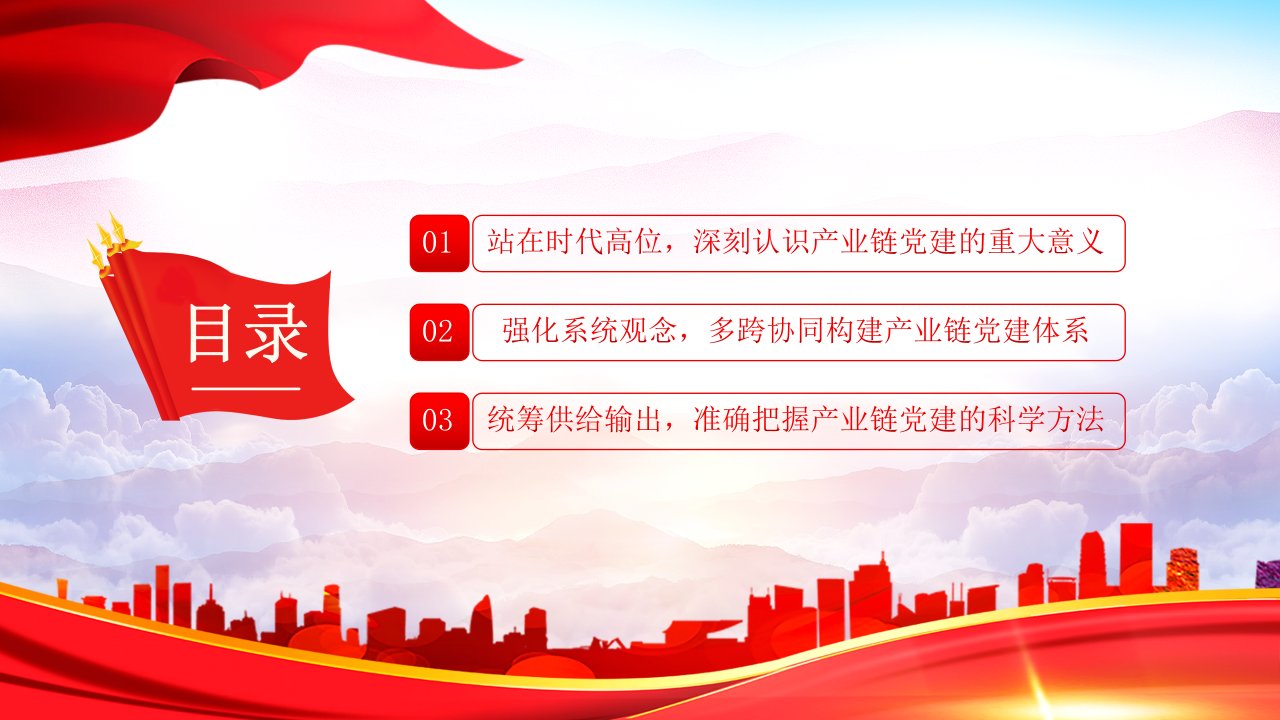 目录

01 站在时代高位，深刻认识产业链党建的重大意义

02 强化系统观念，多跨协同构建产业链党建体系

03 统筹供给输出，准确把握产业链党建的科学方法